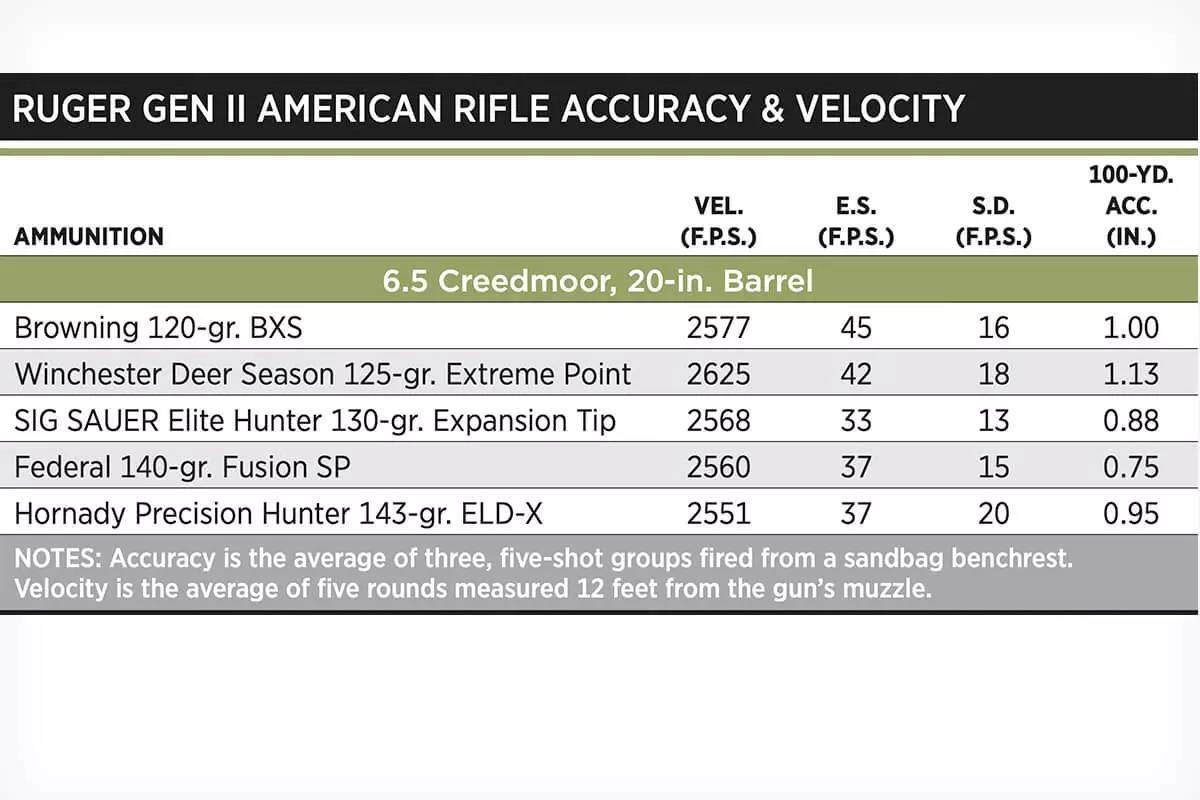 RUGER GEN II AMERICAN RIFLE ACCURACY & VELOCITY

| AMMUNITION | VEL. (F.P.S.) | E.S. (F.P.S.) | S.D. (F.P.S.) | 100-YD. ACC. (IN.) |
|---|---|---|---|---|
| 6.5 Creedmoor, 20-in. Barrel | | | | |
| Browning 120-gr. BXS | 2577 | 45 | 16 | 1.00 |
| Winchester Deer Season 125-gr. Extreme Point | 2625 | 42 | 18 | 1.13 |
| SIG SAUER Elite Hunter 130-gr. Expansion Tip | 2568 | 33 | 13 | 0.88 |
| Federal 140-gr. Fusion SP | 2560 | 37 | 15 | 0.75 |
| Hornady Precision Hunter 143-gr. ELD-X | 2551 | 37 | 20 | 0.95 |

NOTES: Accuracy is the average of three, five-shot groups fired from a sandbag benchrest. Velocity is the average of five rounds measured 12 feet from the gun's muzzle.